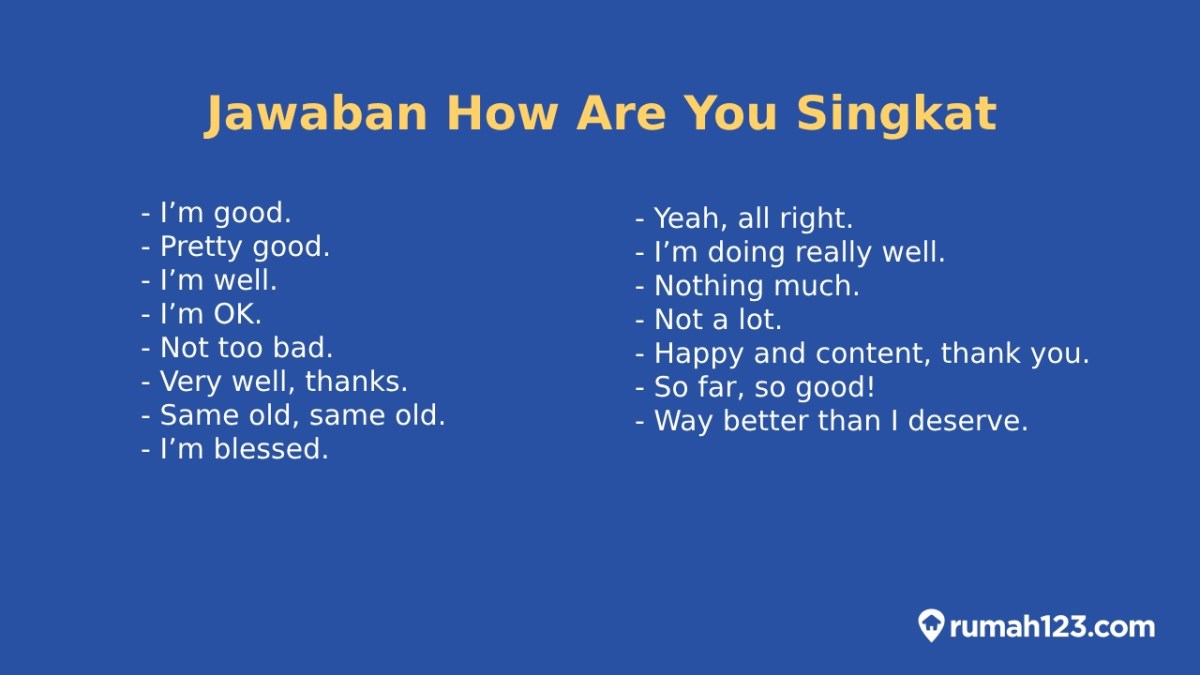 Jawaban How Are You Singkat

- I’m good.
- Pretty good.
- I’m well.
- I’m OK.
- Not too bad.
- Very well, thanks.
- Same old, same old.
- I’m blessed.

- Yeah, all right.
- I’m doing really well.
- Nothing much.
- Not a lot.
- Happy and content, thank you.
- So far, so good!
- Way better than I deserve.

rumah123.com